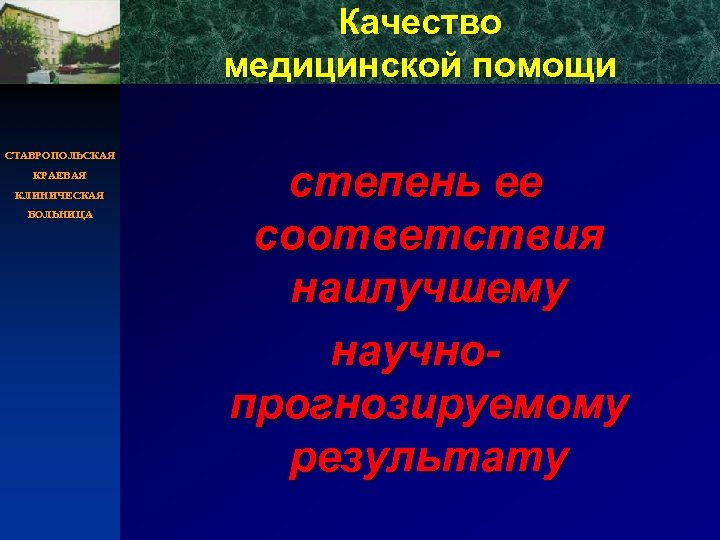 Качество медицинской помощи

СТАВРОПОЛЬСКАЯ КРАЕВАЯ КЛИНИЧЕСКАЯ БОЛЬНИЦА

степень ее соответствия наилучшему научно-прогнозируемому результату